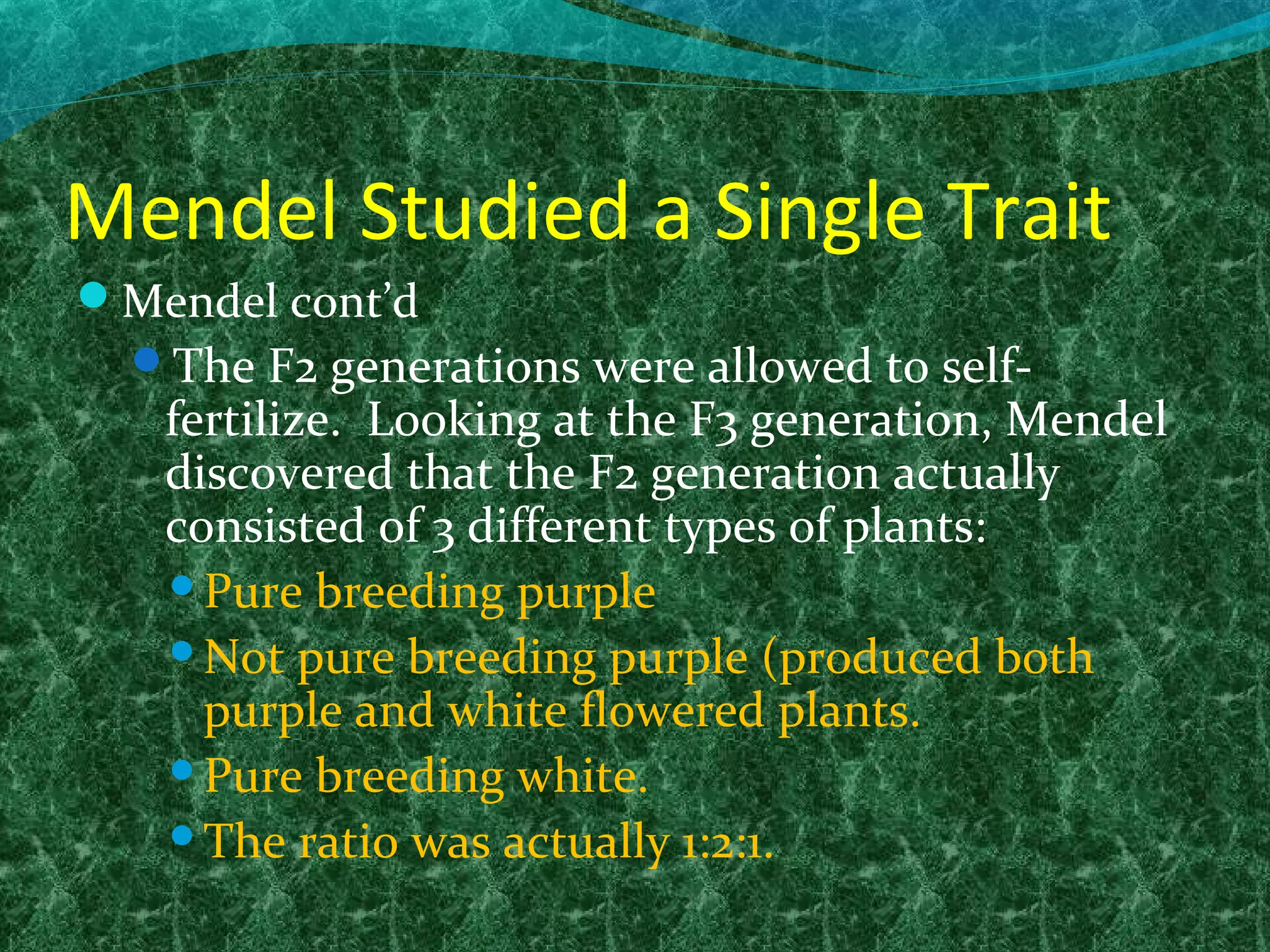 Mendel Studied a Single Trait

Mendel cont’d

The F2 generations were allowed to self-fertilize. Looking at the F3 generation, Mendel discovered that the F2 generation actually consisted of 3 different types of plants:

Pure breeding purple

Not pure breeding purple (produced both purple and white flowered plants.

Pure breeding white.

The ratio was actually 1:2:1.